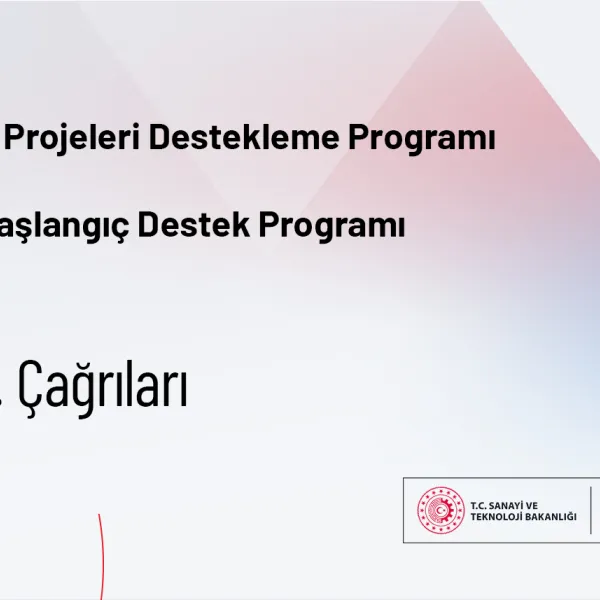 Projeleri Destekleme Programı

aşlangıç Destek Programı

. Çağrıları

T.C. SANAYİ VE TEKNOLOJİ BAKANLIĞI